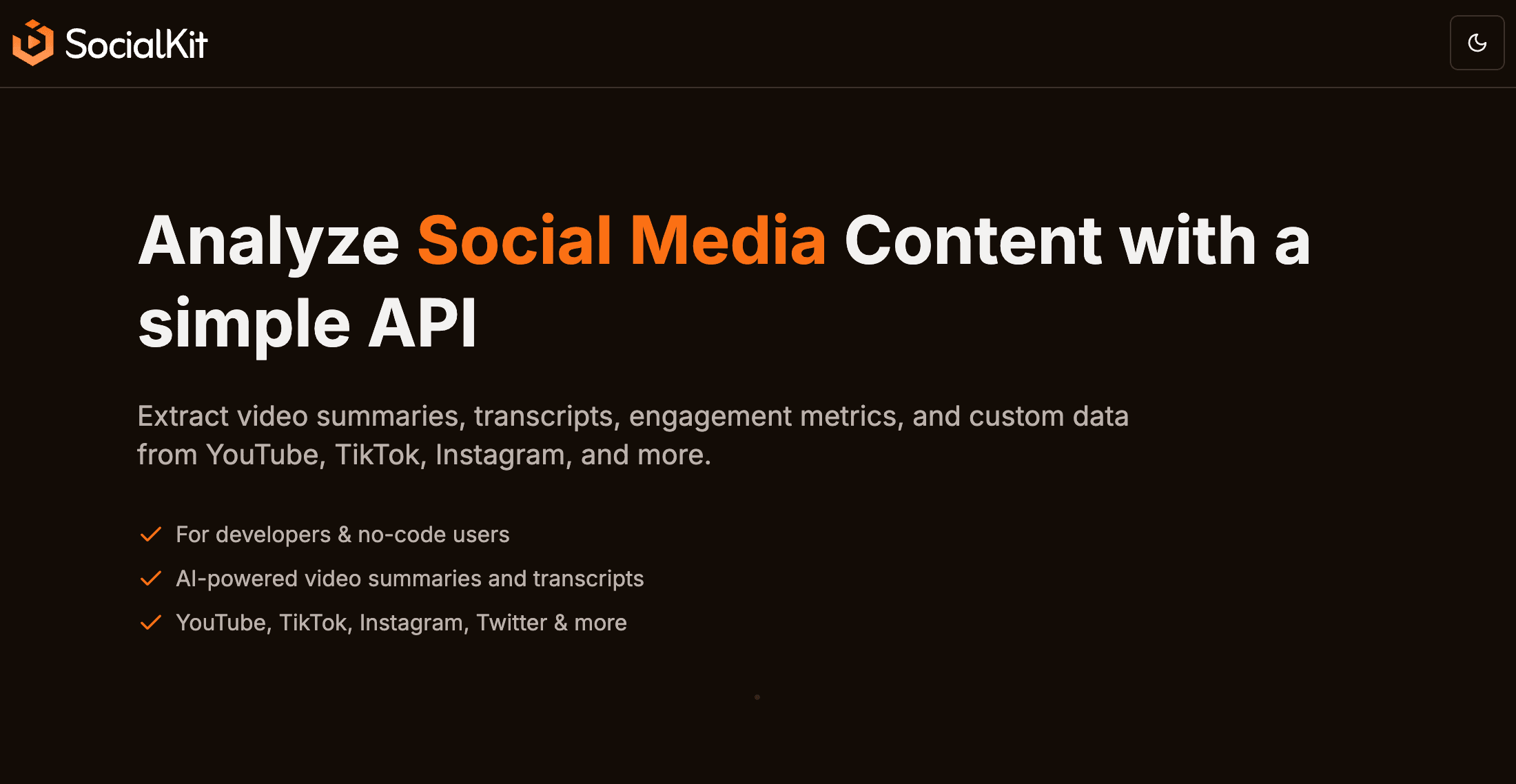 SocialKit

Analyze Social Media Content with a simple API

Extract video summaries, transcripts, engagement metrics, and custom data from YouTube, TikTok, Instagram, and more.

For developers & no-code users
AI-powered video summaries and transcripts
YouTube, TikTok, Instagram, Twitter & more